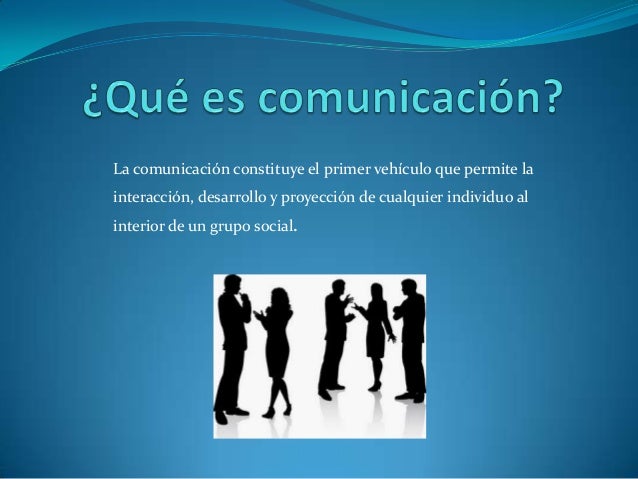 ¿Qué es comunicación?

La comunicación constituye el primer vehículo que permite la interacción, desarrollo y proyección de cualquier individuo al interior de un grupo social.